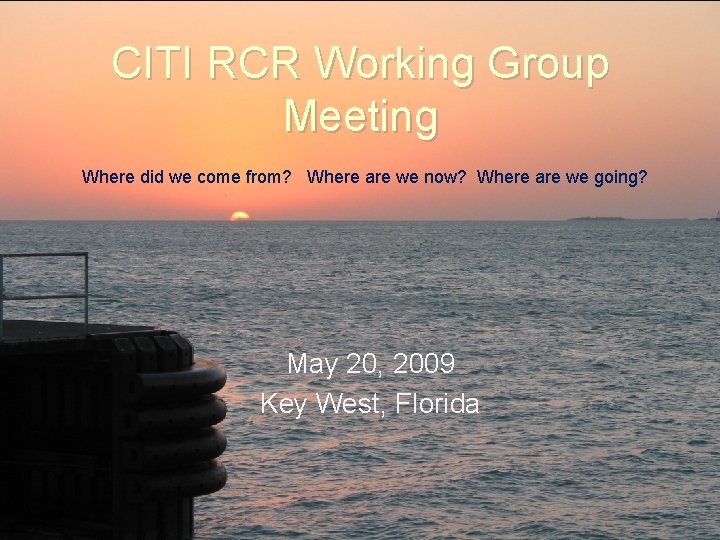 CITI RCR Working Group Meeting

Where did we come from? Where are we now? Where are we going?

May 20, 2009
Key West, Florida